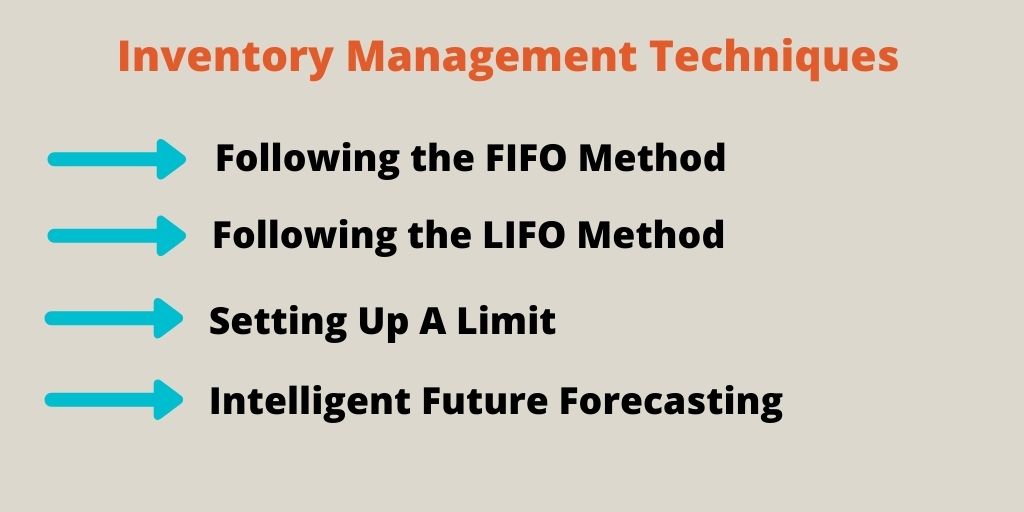 Inventory Management Techniques

Following the FIFO Method

Following the LIFO Method

Setting Up A Limit

Intelligent Future Forecasting